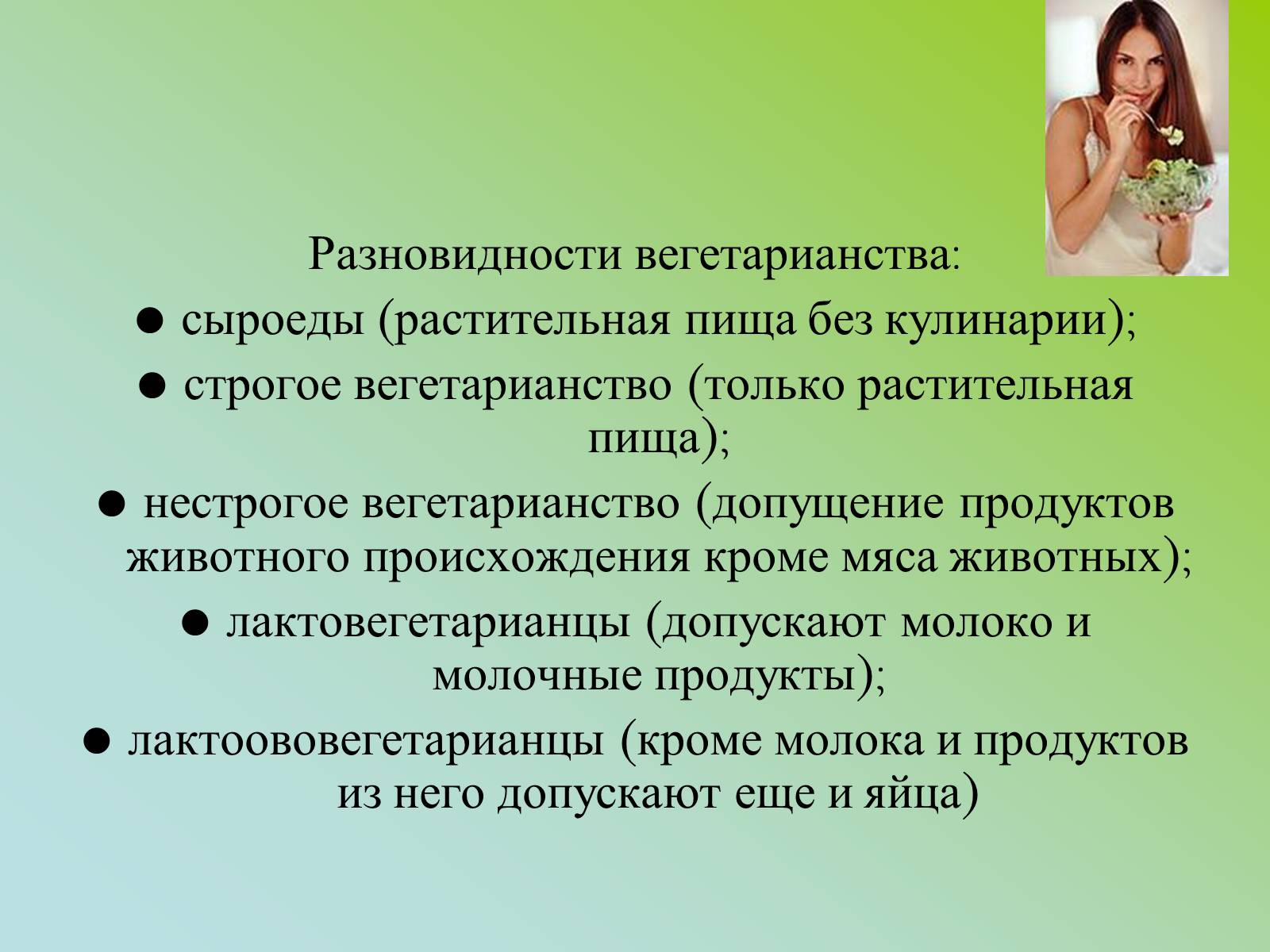 Разновидности вегетарианства:

● сыроеды (растительная пища без кулинарии);

● строгое вегетарианство (только растительная пища);

● нестрогое вегетарианство (допущение продуктов животного происхождения кроме мяса животных);

● лактовегетарианцы (допускают молоко и молочные продукты);

● лактоововегетарианцы (кроме молока и продуктов из него допускают еще и яйца)